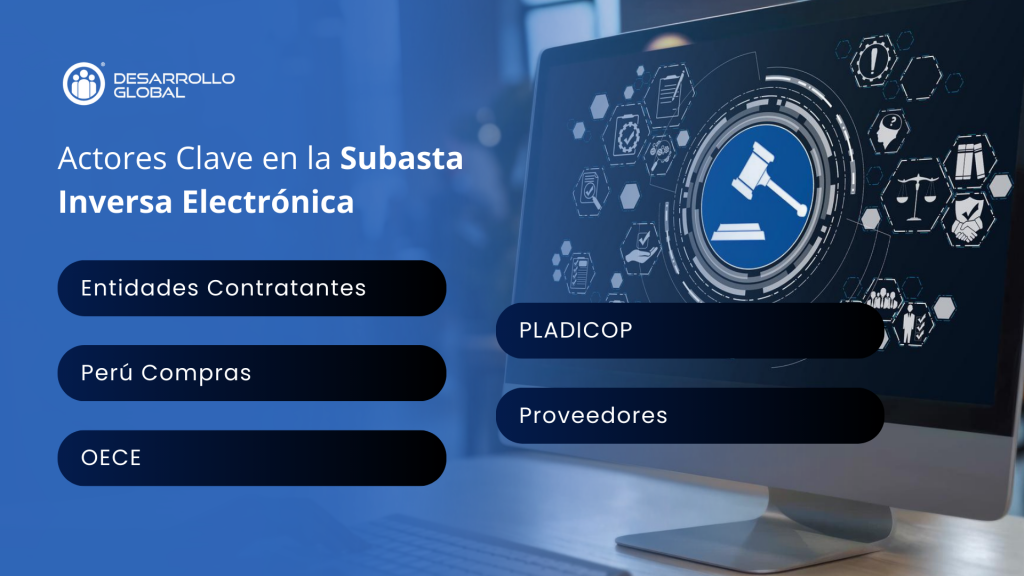 DESARROLLO GLOBAL

Actores Clave en la Subasta Inversa Electrónica

Entidades Contratantes

Perú Compras

OECE

PLADICOP

Proveedores